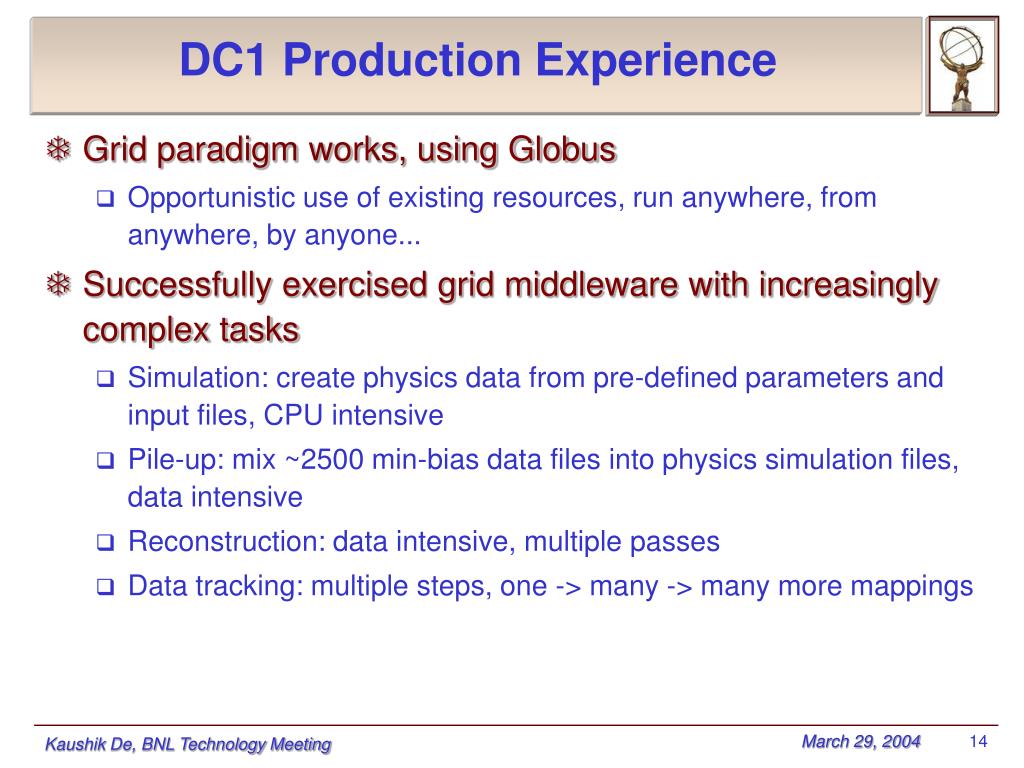 DC1 Production Experience

❄ Grid paradigm works, using Globus

❑ Opportunistic use of existing resources, run anywhere, from anywhere, by anyone...

❄ Successfully exercised grid middleware with increasingly complex tasks

❑ Simulation: create physics data from pre-defined parameters and input files, CPU intensive

❑ Pile-up: mix ~2500 min-bias data files into physics simulation files, data intensive

❑ Reconstruction: data intensive, multiple passes

❑ Data tracking: multiple steps, one -> many -> many more mappings

Kaushik De, BNL Technology Meeting

March 29, 2004

14